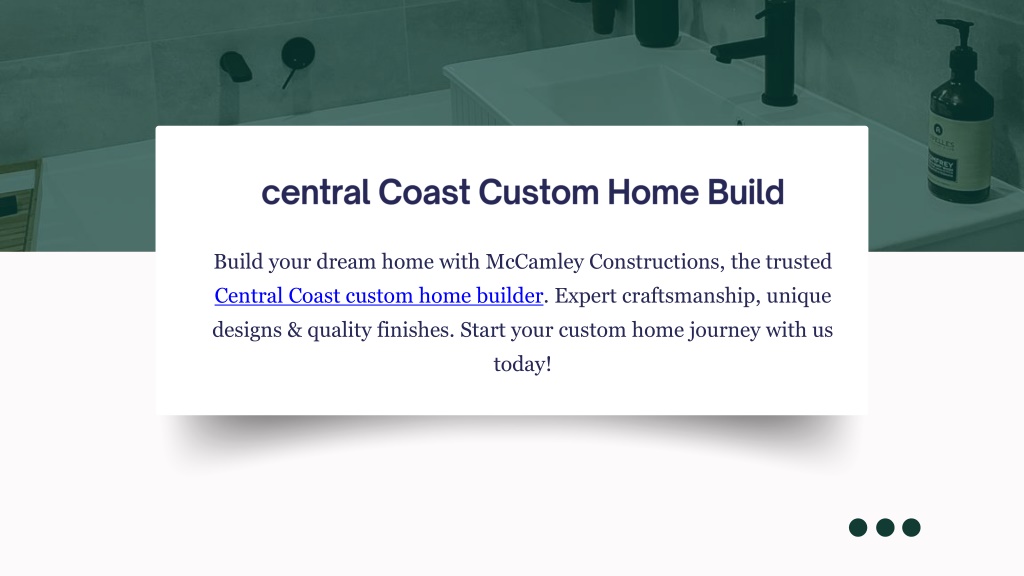 central Coast Custom Home Build

Build your dream home with McCamley Constructions, the trusted Central Coast custom home builder. Expert craftsmanship, unique designs & quality finishes. Start your custom home journey with us today!